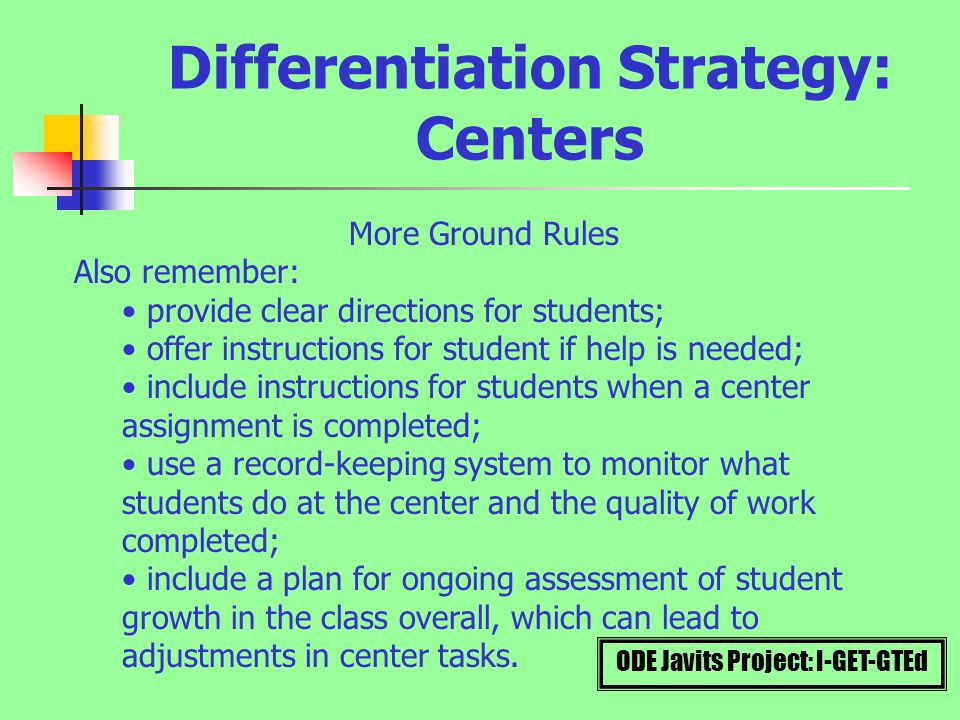 Differentiation Strategy: Centers

More Ground Rules

Also remember:

• provide clear directions for students;
• offer instructions for student if help is needed;
• include instructions for students when a center assignment is completed;
• use a record-keeping system to monitor what students do at the center and the quality of work completed;
• include a plan for ongoing assessment of student growth in the class overall, which can lead to adjustments in center tasks.

ODE Javits Project: I-GET-GTEd